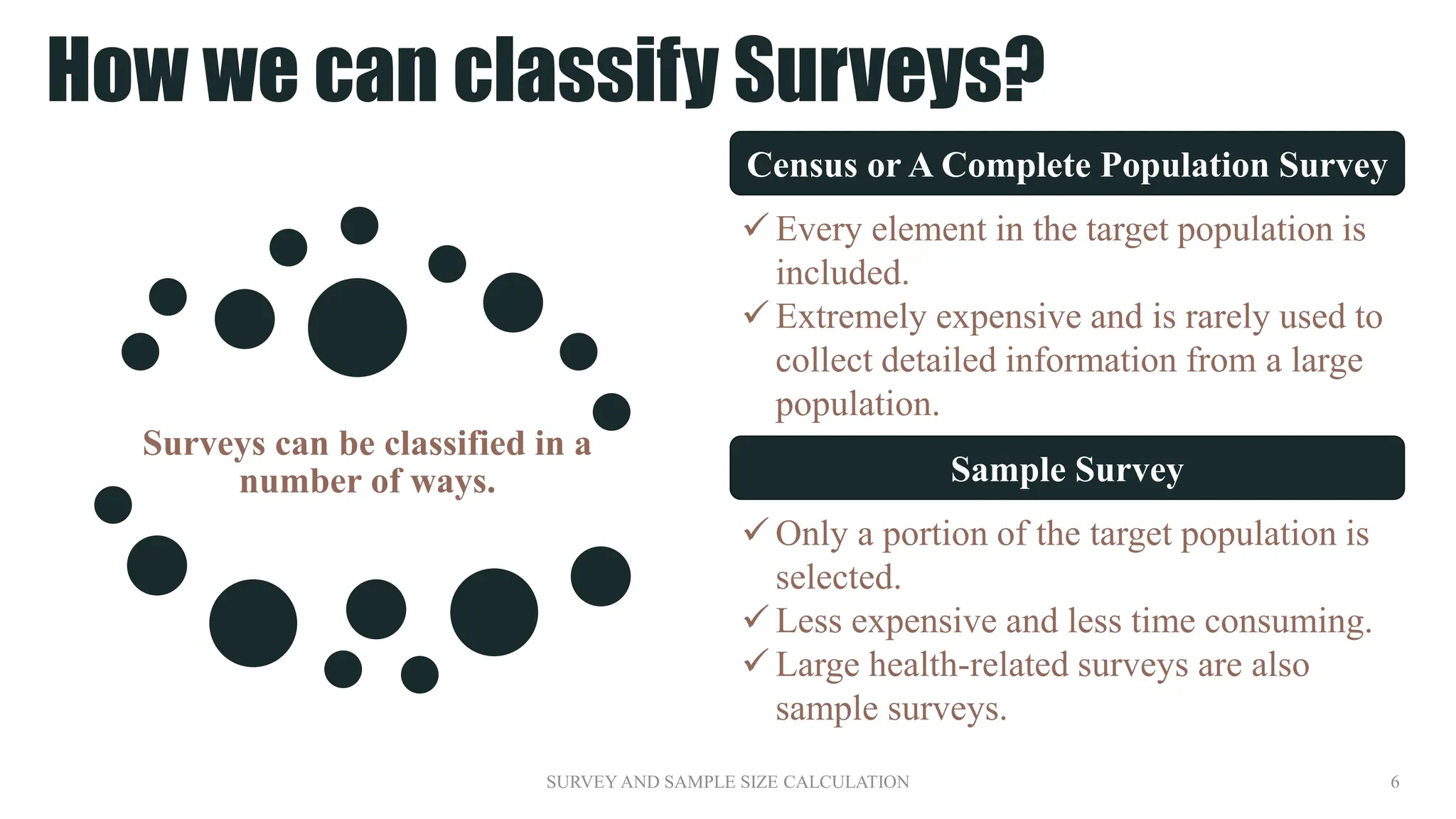 How we can classify Surveys?

Surveys can be classified in a number of ways.

Census or A Complete Population Survey

✓ Every element in the target population is included.
✓ Extremely expensive and is rarely used to collect detailed information from a large population.

Sample Survey

✓ Only a portion of the target population is selected.
✓ Less expensive and less time consuming.
✓ Large health-related surveys are also sample surveys.

SURVEY AND SAMPLE SIZE CALCULATION

6